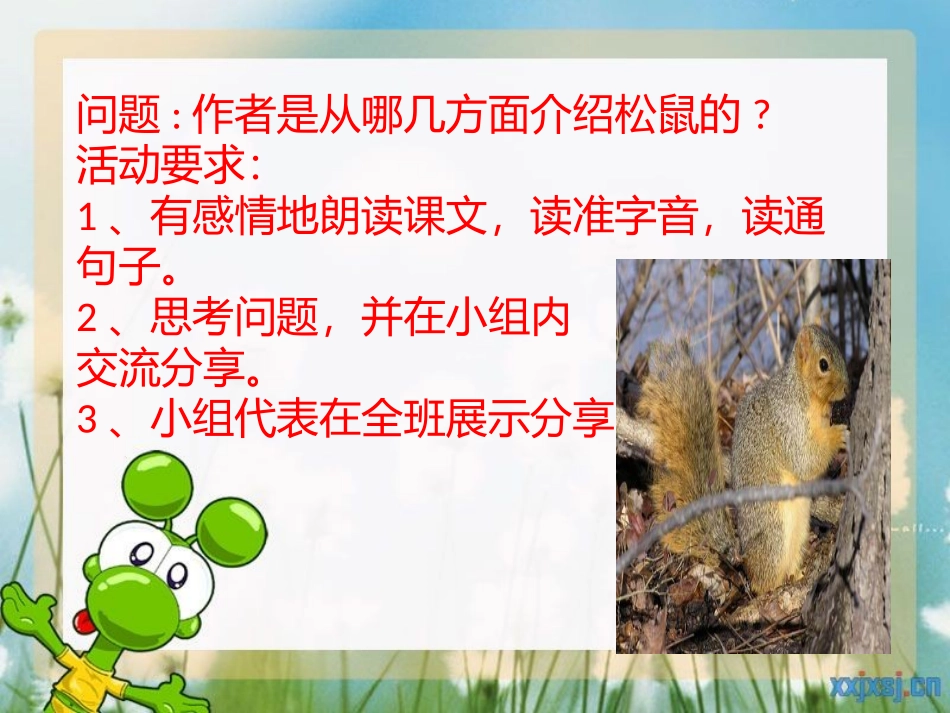 问题：作者是从哪几方面介绍松鼠的？
活动要求：
1、有感情地朗读课文，读准字音，读通句子。
2、思考问题，并在小组内交流分享。
3、小组代表在全班展示分享

xxjxsj.cn